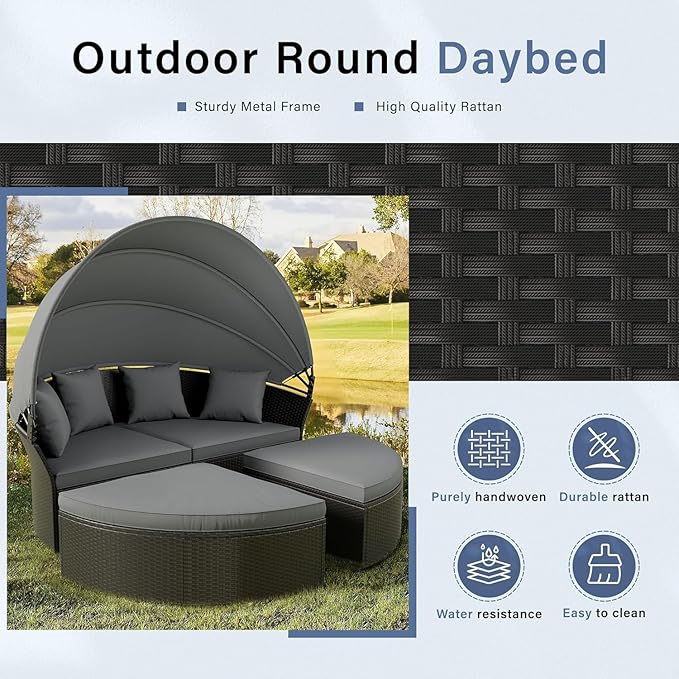 Outdoor Round Daybed

Sturdy Metal Frame

High Quality Rattan

Purely handwoven

Durable rattan

Water resistance

Easy to clean